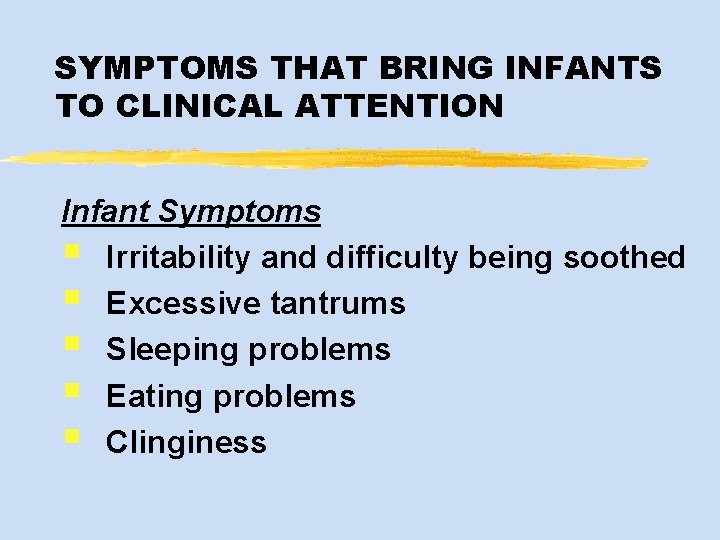 SYMPTOMS THAT BRING INFANTS TO CLINICAL ATTENTION

Infant Symptoms

- Irritability and difficulty being soothed
- Excessive tantrums
- Sleeping problems
- Eating problems
- Clinginess